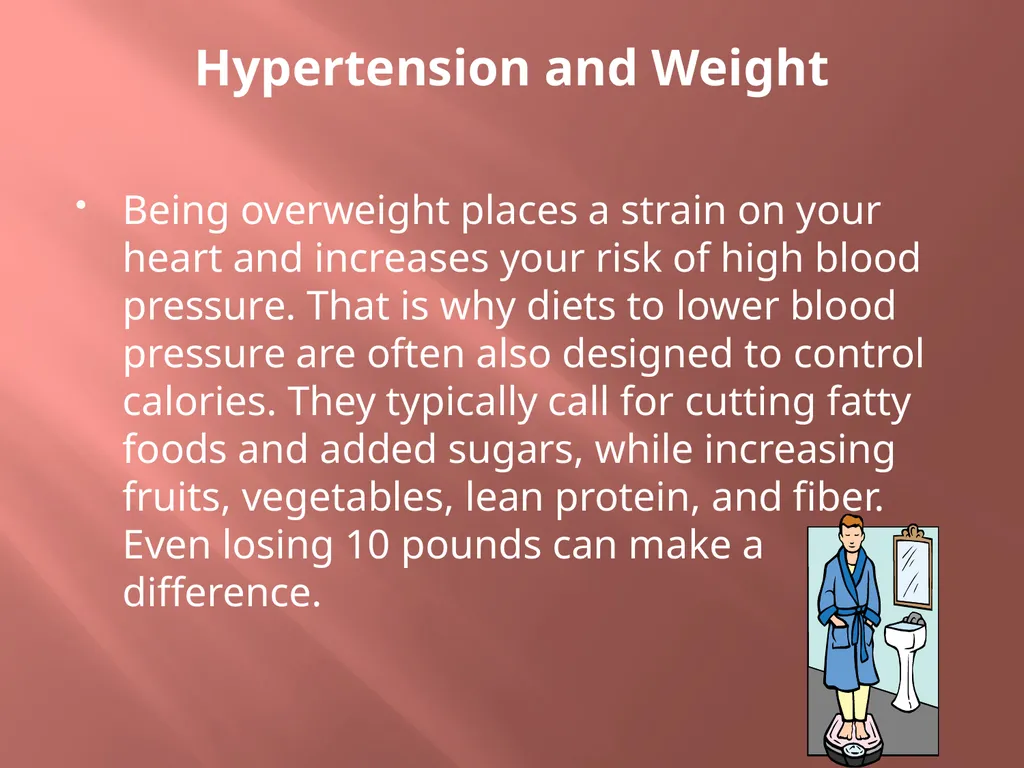 Hypertension and Weight

• Being overweight places a strain on your heart and increases your risk of high blood pressure. That is why diets to lower blood pressure are often also designed to control calories. They typically call for cutting fatty foods and added sugars, while increasing fruits, vegetables, lean protein, and fiber. Even losing 10 pounds can make a difference.